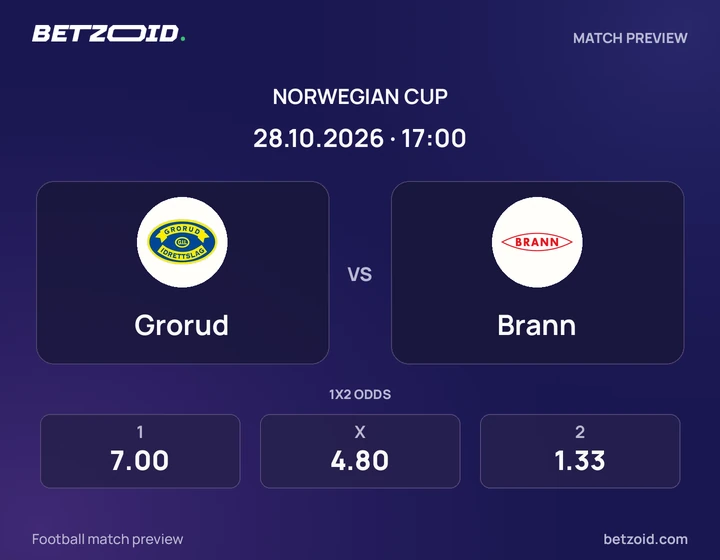 BETZOID.

MATCH PREVIEW

NORWEGIAN CUP

28.10.2026 · 17:00

GRORUD
GIL
IDRETTSLAG

Grorud

VS

BRANN

Brann

1X2 ODDS

1
7.00

X
4.80

2
1.33

Football match preview

betzoid.com